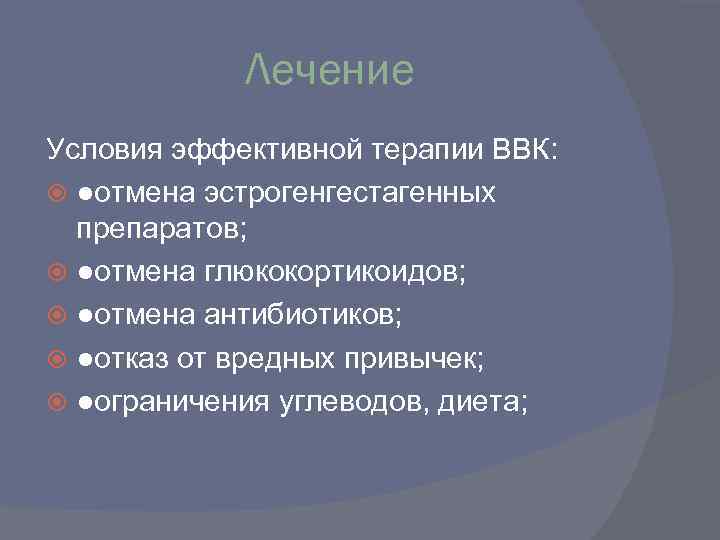 Лечение

Условия эффективной терапии ВВК:

●отмена эстрогенгестагенных препаратов;

●отмена глюкокортикоидов;

●отмена антибиотиков;

●отказ от вредных привычек;

●ограничения углеводов, диета;